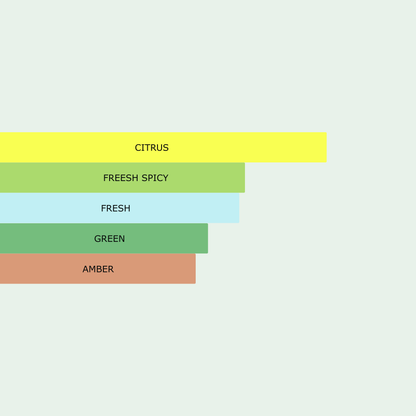 CITRUS

FREESH SPICY

FRESH

GREEN

AMBER